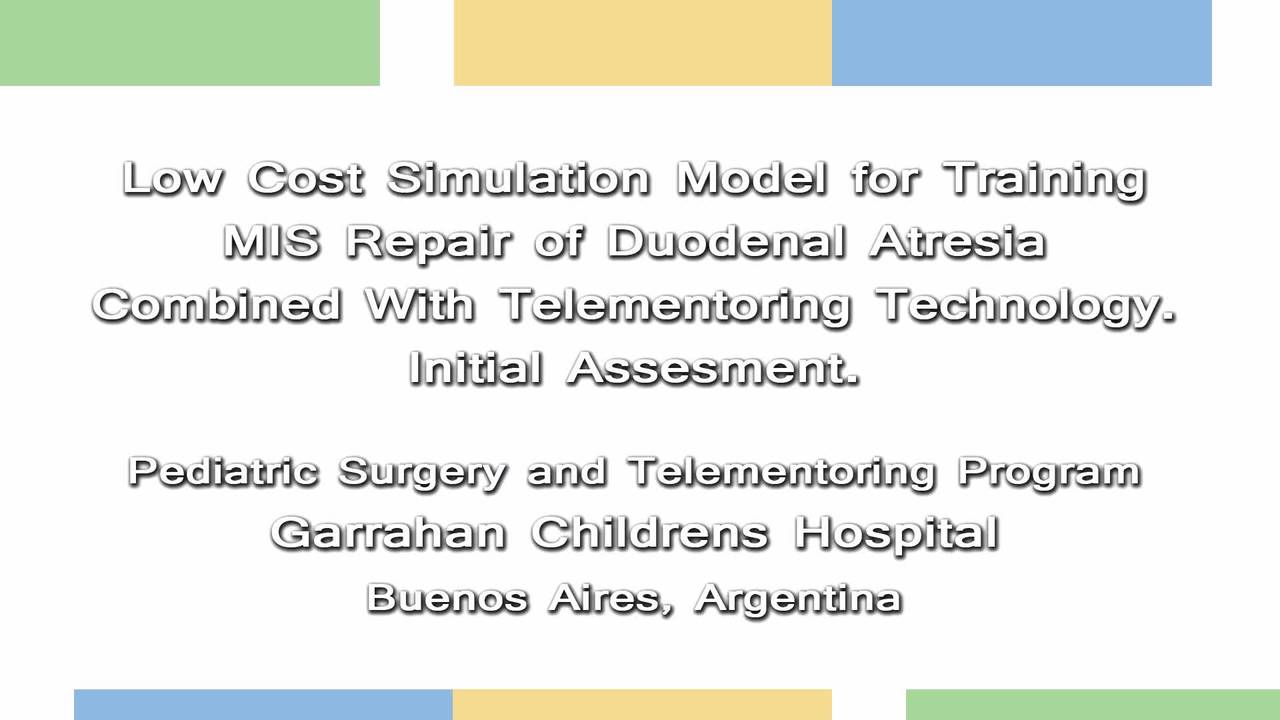 Low Cost Simulation Model for Training MIS Repair of Duodenal Atresia Combined With Telementoring Technology. Initial Assesment.

Pediatric Surgery and Telementoring Program
Garrahan Childrens Hospital
Buenos Aires, Argentina